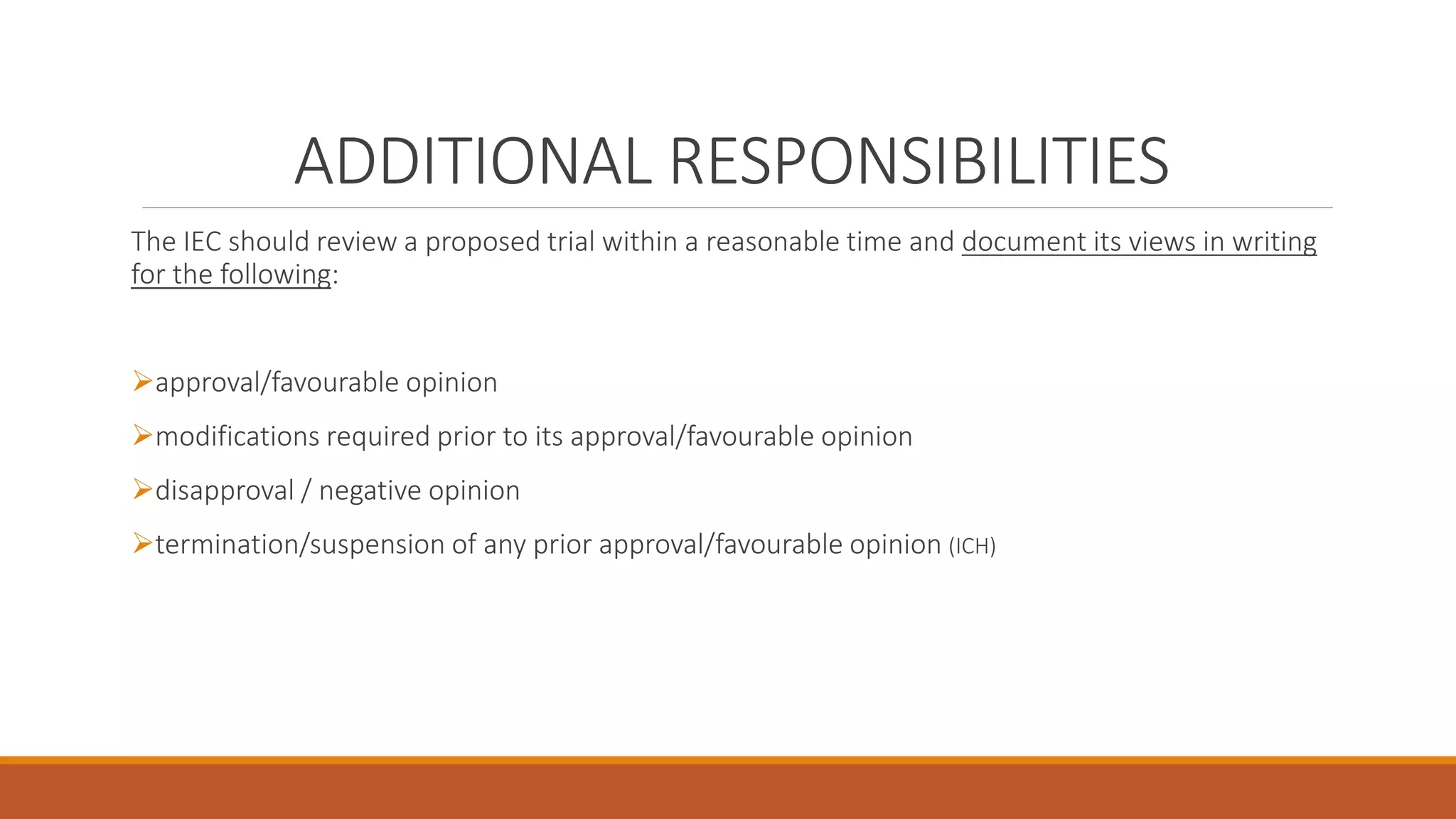 ADDITIONAL RESPONSIBILITIES

The IEC should review a proposed trial within a reasonable time and document its views in writing for the following:

➢approval/favourable opinion

➢modifications required prior to its approval/favourable opinion

➢disapproval / negative opinion

➢termination/suspension of any prior approval/favourable opinion (ICH)